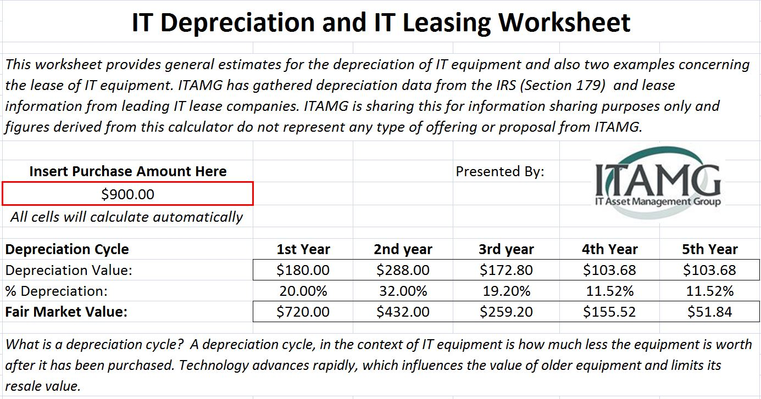 IT Depreciation and IT Leasing Worksheet

This worksheet provides general estimates for the depreciation of IT equipment and also two examples concerning the lease of IT equipment. ITAMG has gathered depreciation data from the IRS (Section 179) and lease information from leading IT lease companies. ITAMG is sharing this for information sharing purposes only and figures derived from this calculator do not represent any type of offering or proposal from ITAMG.

Insert Purchase Amount Here

$900.00

All cells will calculate automatically

Presented By:

ITAMG
IT Asset Management Group

| Depreciation Cycle | 1st Year | 2nd year | 3rd year | 4th Year | 5th Year |
|---|---|---|---|---|---|
| Depreciation Value: | $180.00 | $288.00 | $172.80 | $103.68 | $103.68 |
| % Depreciation: | 20.00% | 32.00% | 19.20% | 11.52% | 11.52% |
| Fair Market Value: | $720.00 | $432.00 | $259.20 | $155.52 | $51.84 |

What is a depreciation cycle? A depreciation cycle, in the context of IT equipment is how much less the equipment is worth after it has been purchased. Technology advances rapidly, which influences the value of older equipment and limits its resale value.